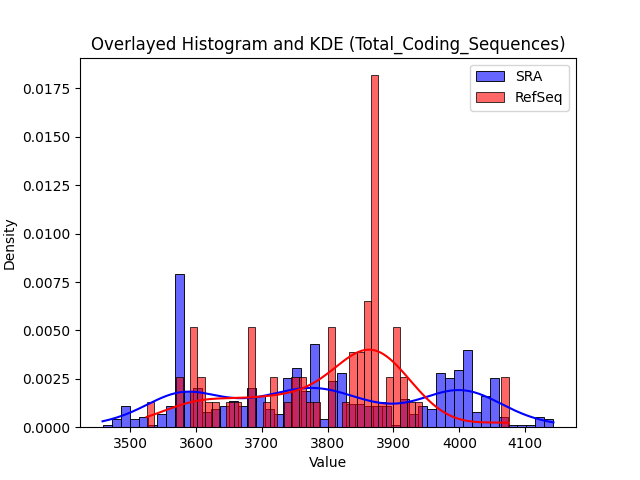 Overlayed Histogram and KDE (Total_Coding_Sequences)

SRA
RefSeq

Density

0.0175
0.0150
0.0125
0.0100
0.0075
0.0050
0.0025
0.0000

3500
3600
3700
3800
3900
4000
4100

Value